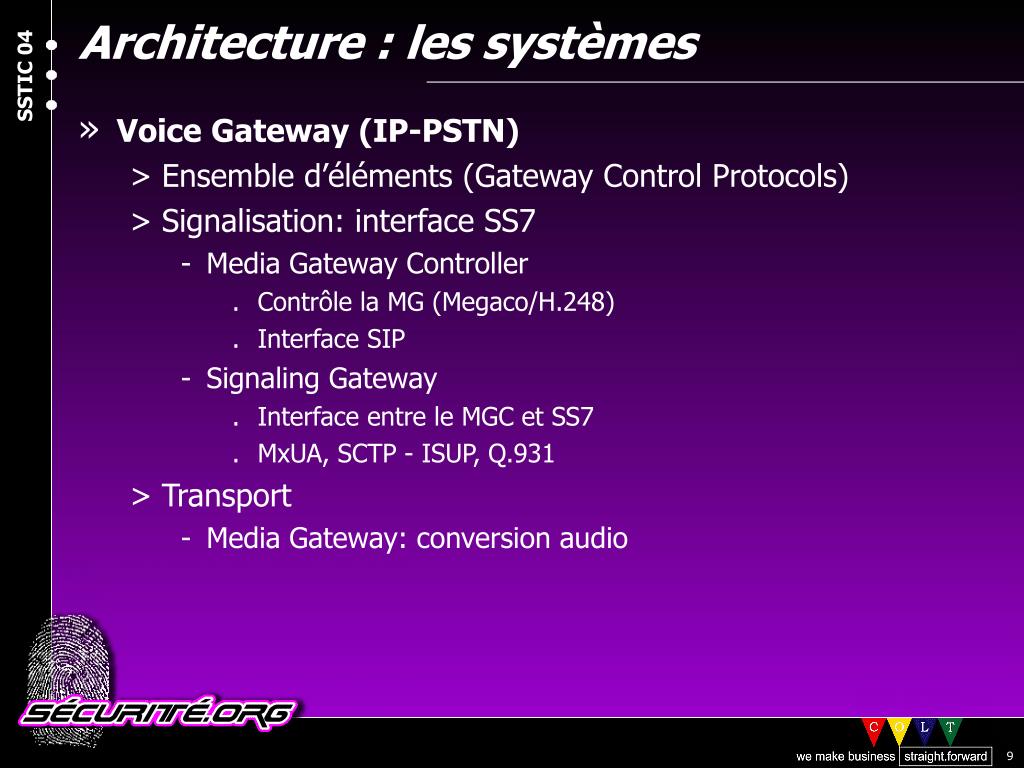 SSTIC 04

Architecture : les systèmes

» Voice Gateway (IP-PSTN)
> Ensemble d'éléments (Gateway Control Protocols)
> Signalisation: interface SS7
- Media Gateway Controller
. Contrôle la MG (Megaco/H.248)
. Interface SIP
- Signaling Gateway
. Interface entre le MGC et SS7
. MxUA, SCTP - ISUP, Q.931
> Transport
- Media Gateway: conversion audio

SÉCURITÉ.ORG

C O L T

we make business straight.forward

9